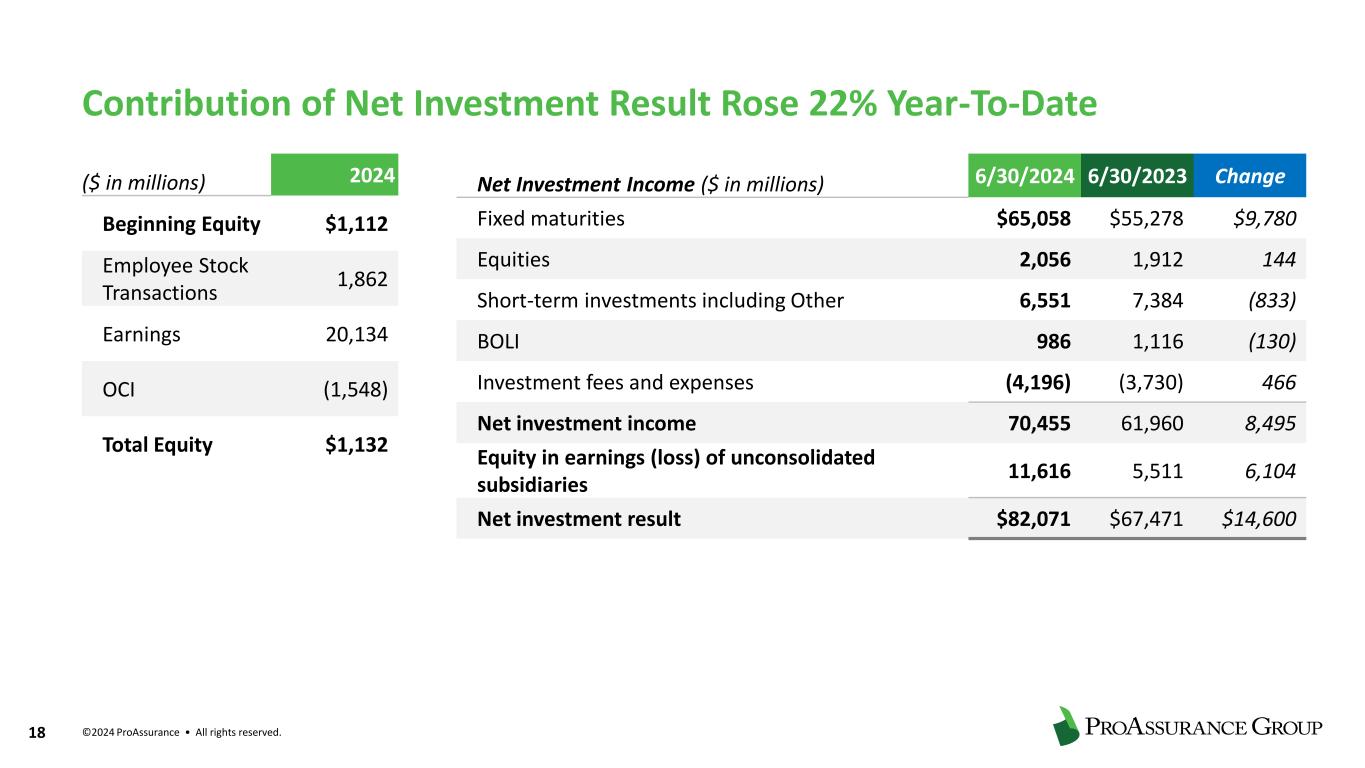 Contribution of Net Investment Result Rose 22% Year-To-Date

| ($ in millions) | 2024 |
|---|---|
| Beginning Equity | $1,112 |
| Employee Stock Transactions | 1,862 |
| Earnings | 20,134 |
| OCI | (1,548) |
| Total Equity | $1,132 |

| Net Investment Income ($ in millions) | 6/30/2024 | 6/30/2023 | Change |
|---|---|---|---|
| Fixed maturities | $65,058 | $55,278 | $9,780 |
| Equities | 2,056 | 1,912 | 144 |
| Short-term investments including Other | 6,551 | 7,384 | (833) |
| BOLI | 986 | 1,116 | (130) |
| Investment fees and expenses | (4,196) | (3,730) | 466 |
| Net investment income | 70,455 | 61,960 | 8,495 |
| Equity in earnings (loss) of unconsolidated subsidiaries | 11,616 | 5,511 | 6,104 |
| Net investment result | $82,071 | $67,471 | $14,600 |

18 ©2024 ProAssurance • All rights reserved.

PROASSURANCE GROUP